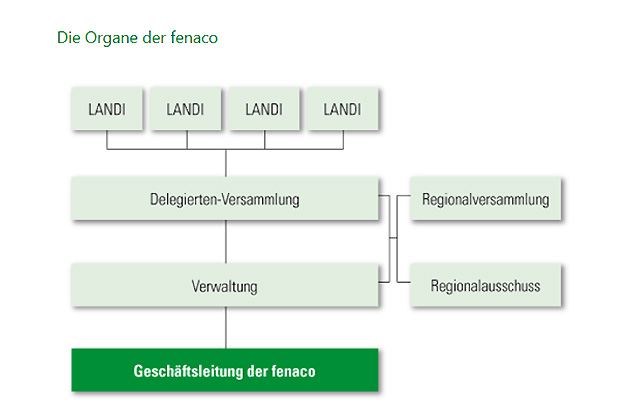 Die Organe der fenaco

LANDI

LANDI

LANDI

LANDI

Delegierten-Versammlung

Regionalversammlung

Verwaltung

Regionalausschuss

Geschäftsleitung der fenaco